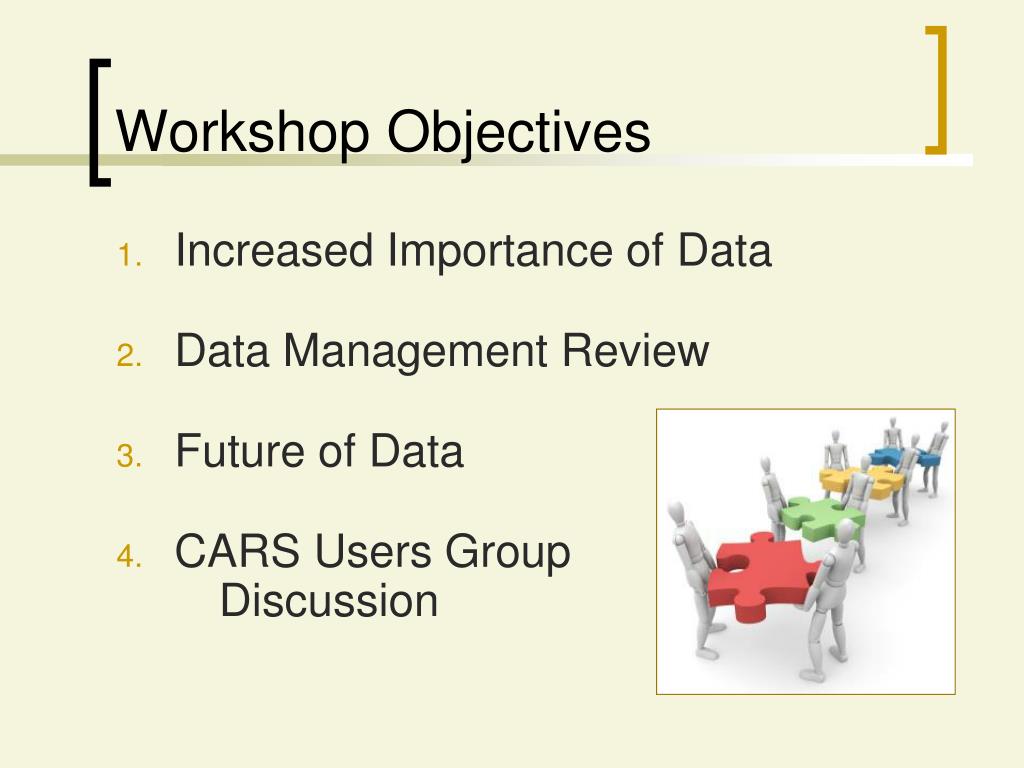 Workshop Objectives

1. Increased Importance of Data

2. Data Management Review

3. Future of Data

4. CARS Users Group Discussion